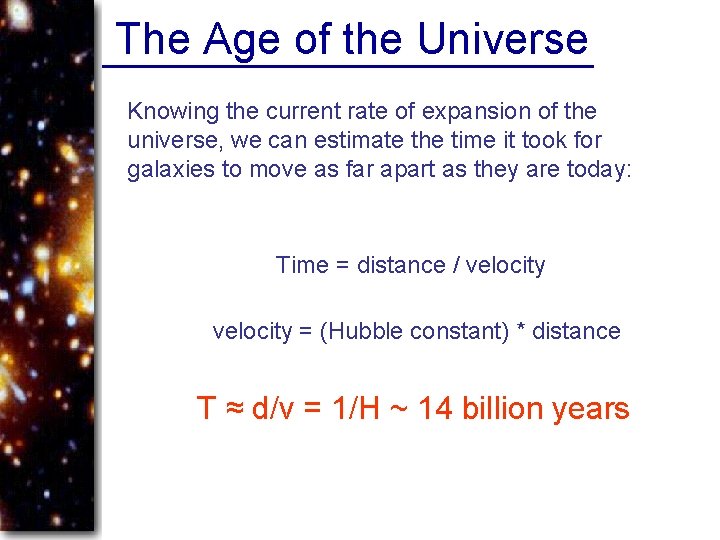 The Age of the Universe

Knowing the current rate of expansion of the universe, we can estimate the time it took for galaxies to move as far apart as they are today:

Time = distance / velocity

velocity = (Hubble constant) * distance

$T \approx d/v = 1/H \sim 14$ billion years